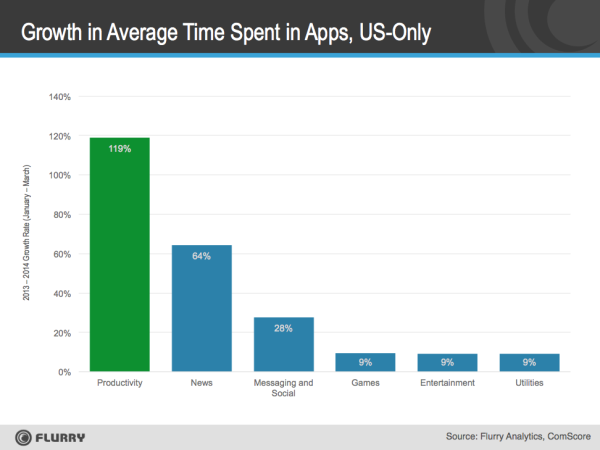 Growth in Average Time Spent in Apps, US-Only

2013 – 2014 Growth Rate (January – March)

140%
120%
100%
80%
60%
40%
20%
0%

119%
64%
28%
9%
9%
9%

Productivity
News
Messaging and Social
Games
Entertainment
Utilities

FLURRY

Source: Flurry Analytics, ComScore